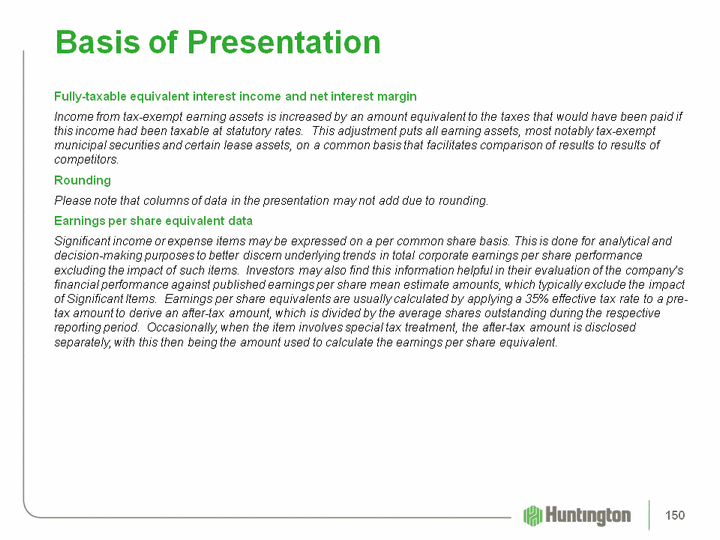 Basis of Presentation

Fully-taxable equivalent interest income and net interest margin

Income from tax-exempt earning assets is increased by an amount equivalent to the taxes that would have been paid if this income had been taxable at statutory rates. This adjustment puts all earning assets, most notably tax-exempt municipal securities and certain lease assets, on a common basis that facilitates comparison of results to results of competitors.

Rounding

Please note that columns of data in the presentation may not add due to rounding.

Earnings per share equivalent data

Significant income or expense items may be expressed on a per common share basis. This is done for analytical and decision-making purposes to better discern underlying trends in total corporate earnings per share performance excluding the impact of such items. Investors may also find this information helpful in their evaluation of the company's financial performance against published earnings per share mean estimate amounts, which typically exclude the impact of Significant Items. Earnings per share equivalents are usually calculated by applying a 35% effective tax rate to a pre-tax amount to derive an after-tax amount, which is divided by the average shares outstanding during the respective reporting period. Occasionally, when the item involves special tax treatment, the after-tax amount is disclosed separately, with this then being the amount used to calculate the earnings per share equivalent.

Huntington

150